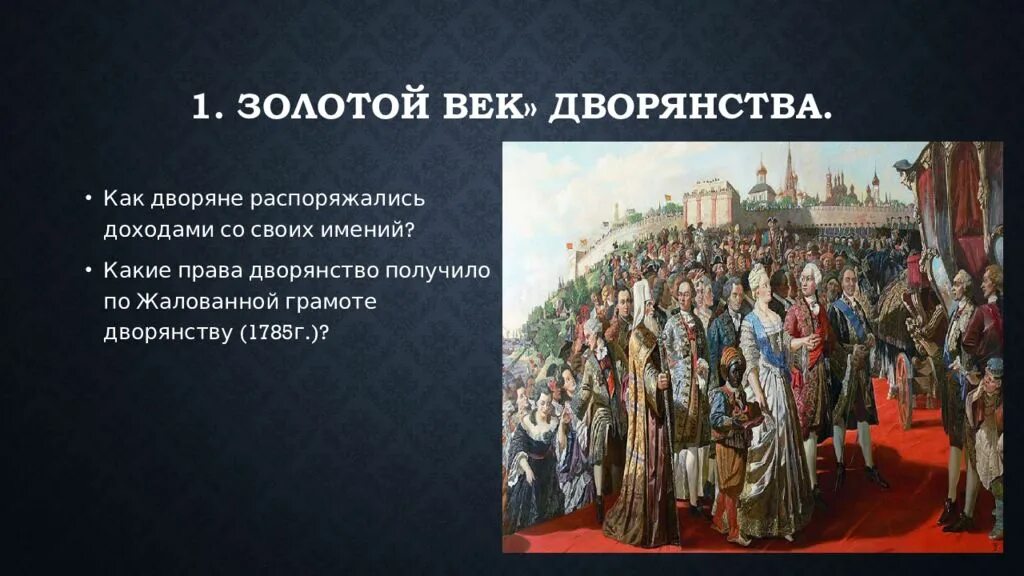 1. ЗОЛОТОЙ ВЕК» ДВОРЯНСТВА.

• Как дворяне распоряжались доходами со своих имений?

• Какие права дворянство получило по Жалованной грамоте дворянству (1785г.)?